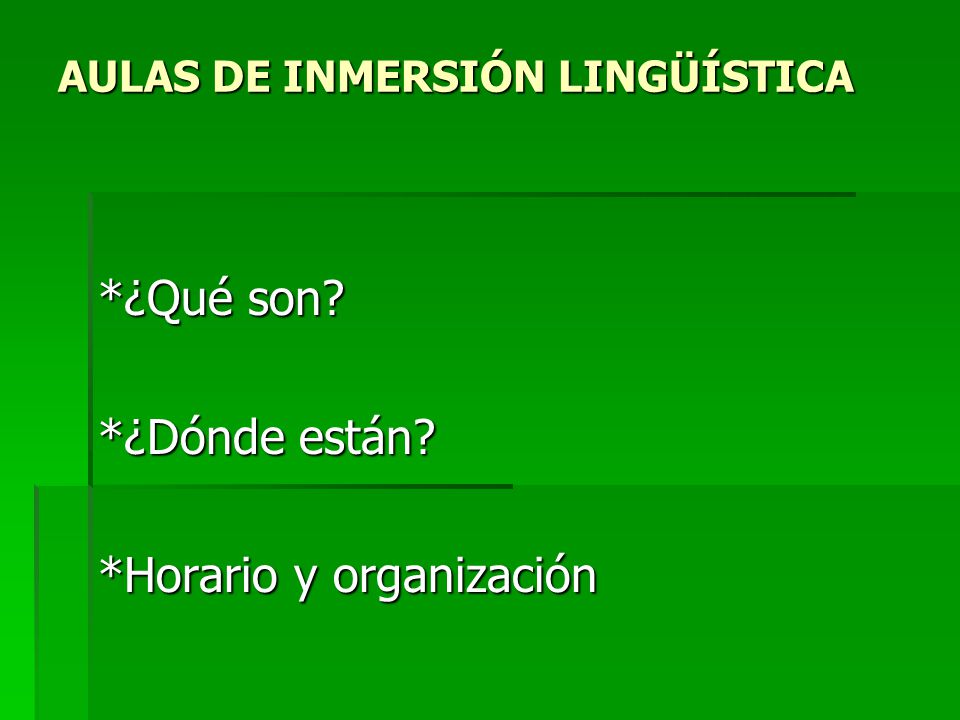 AULAS DE INMERSIÓN LINGÜÍSTICA

*¿Qué son?

*¿Dónde están?

*Horario y organización